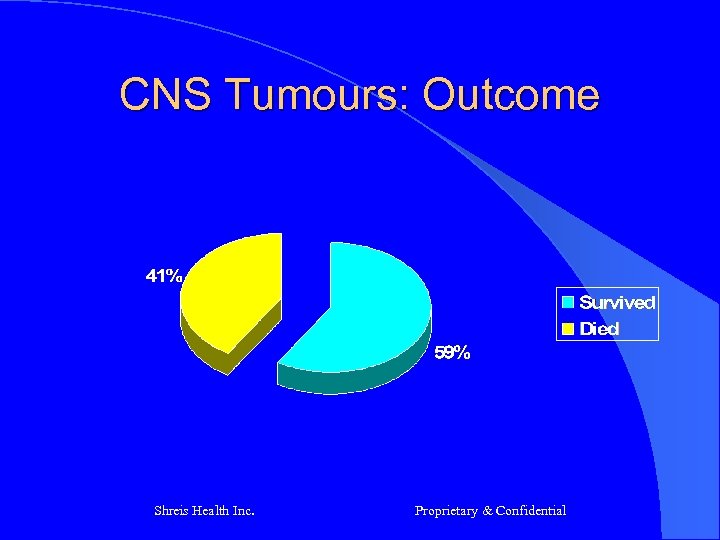 CNS Tumours: Outcome

41%

59%

Survived
Died

Shreis Health Inc.

Proprietary & Confidential